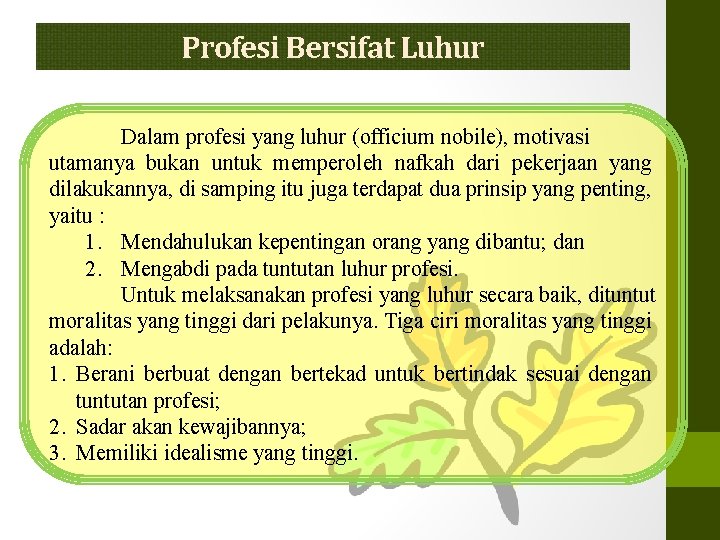 Profesi Bersifat Luhur

Dalam profesi yang luhur (officium nobile), motivasi utamanya bukan untuk memperoleh nafkah dari pekerjaan yang dilakukannya, di samping itu juga terdapat dua prinsip yang penting, yaitu :

1. Mendahulukan kepentingan orang yang dibantu; dan
2. Mengabdi pada tuntutan luhur profesi.

Untuk melaksanakan profesi yang luhur secara baik, dituntut moralitas yang tinggi dari pelakunya. Tiga ciri moralitas yang tinggi adalah:

1. Berani berbuat dengan bertekad untuk bertindak sesuai dengan tuntutan profesi;
2. Sadar akan kewajibannya;
3. Memiliki idealisme yang tinggi.